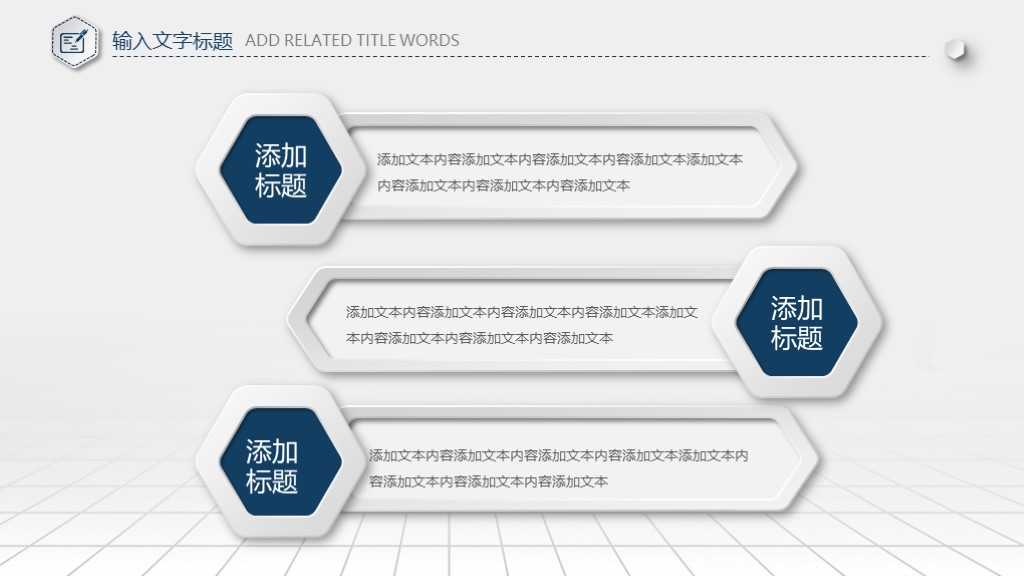 输入文字标题 ADD RELATED TITLE WORDS

添加标题

添加文本内容添加文本内容添加文本内容添加文本添加文本内容添加文本内容添加文本内容添加文本

添加文本内容添加文本内容添加文本内容添加文本添加文本内容添加文本内容添加文本内容添加文本

添加标题

添加标题

添加文本内容添加文本内容添加文本内容添加文本添加文本内容添加文本内容添加文本内容添加文本